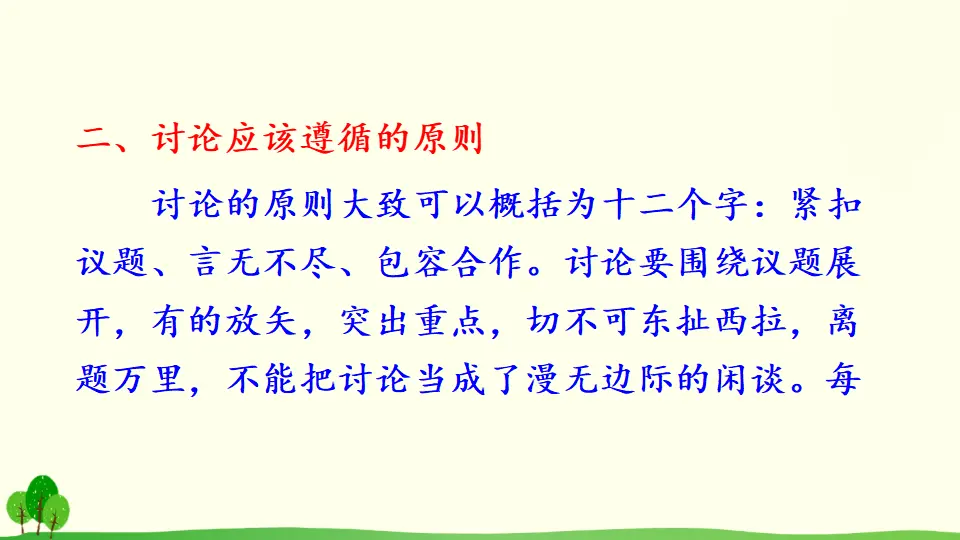 二、讨论应该遵循的原则

讨论的原则大致可以概括为十二个字：紧扣议题、言无不尽、包容合作。讨论要围绕议题展开，有的放矢，突出重点，切不可东扯西拉，离题万里，不能把讨论当成了漫无边际的闲谈。每